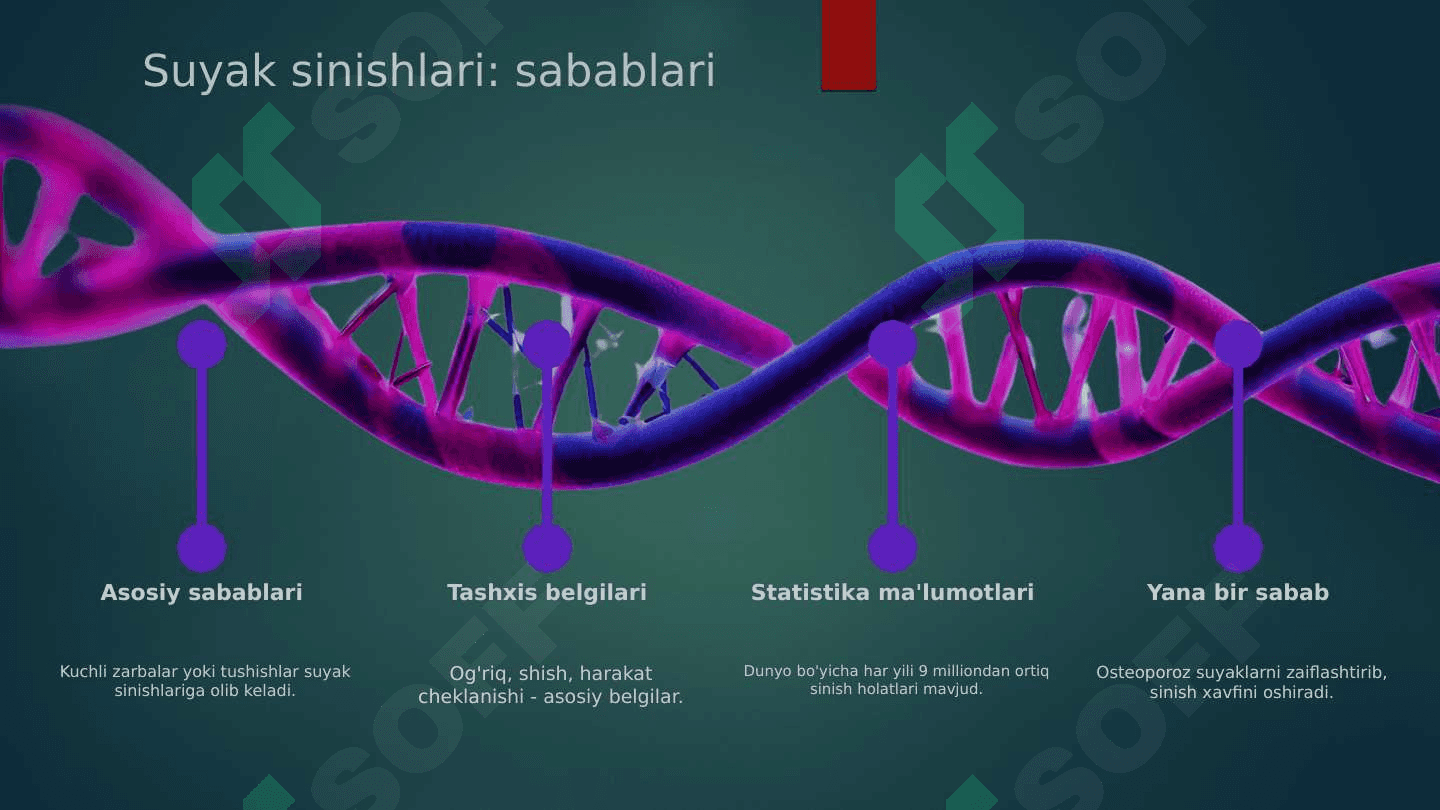 Suyak sinishlari: sabablari

Asosiy sabablari

Kuchli zarbalar yoki tushishlar suyak sinishlariga olib keladi.

Tashxis belgilari

Og'riq, shish, harakat cheklanishi - asosiy belgilar.

Statistika ma'lumotlari

Dunyo bo'yicha har yili 9 milliondan ortiq sinish holatlari mavjud.

Yana bir sabab

Osteoporoz suyaklarni zaiflashtirib, sinish xavfini oshiradi.